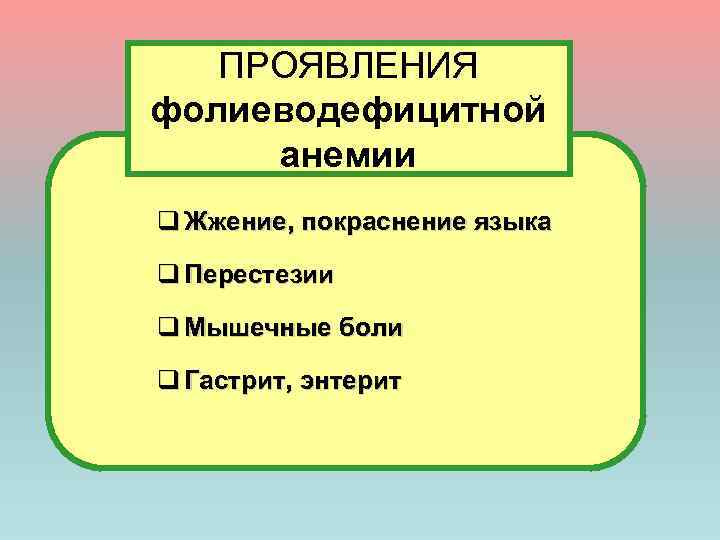 ПРОЯВЛЕНИЯ фолиеводефицитной анемии

❑ Жжение, покраснение языка

❑ Перестезии

❑ Мышечные боли

❑ Гастрит, энтерит